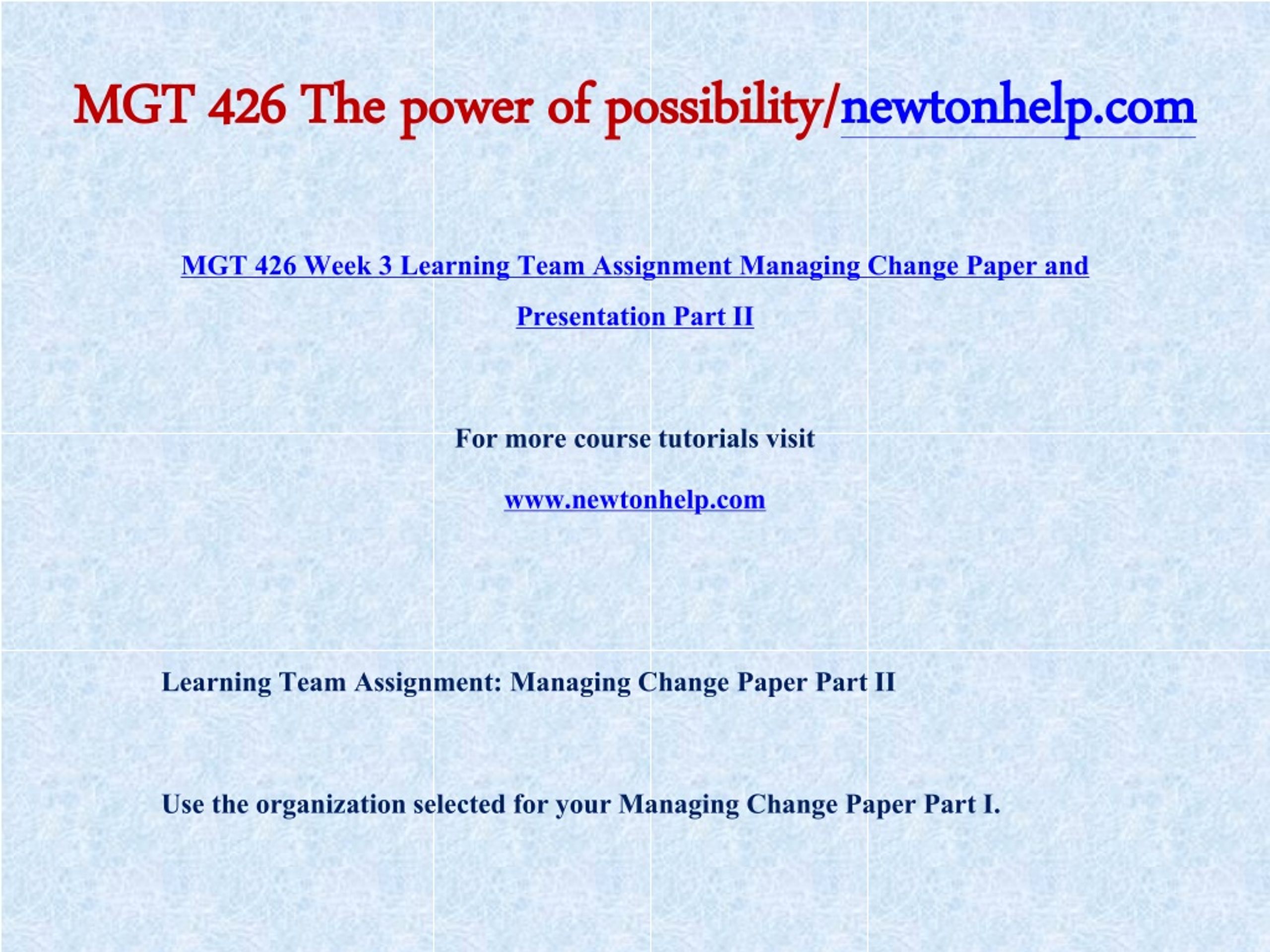 MGT 426 The power of possibility/newtonhelp.com

MGT 426 Week 3 Learning Team Assignment Managing Change Paper and Presentation Part II

For more course tutorials visit

www.newtonhelp.com

Learning Team Assignment: Managing Change Paper Part II

Use the organization selected for your Managing Change Paper Part I.